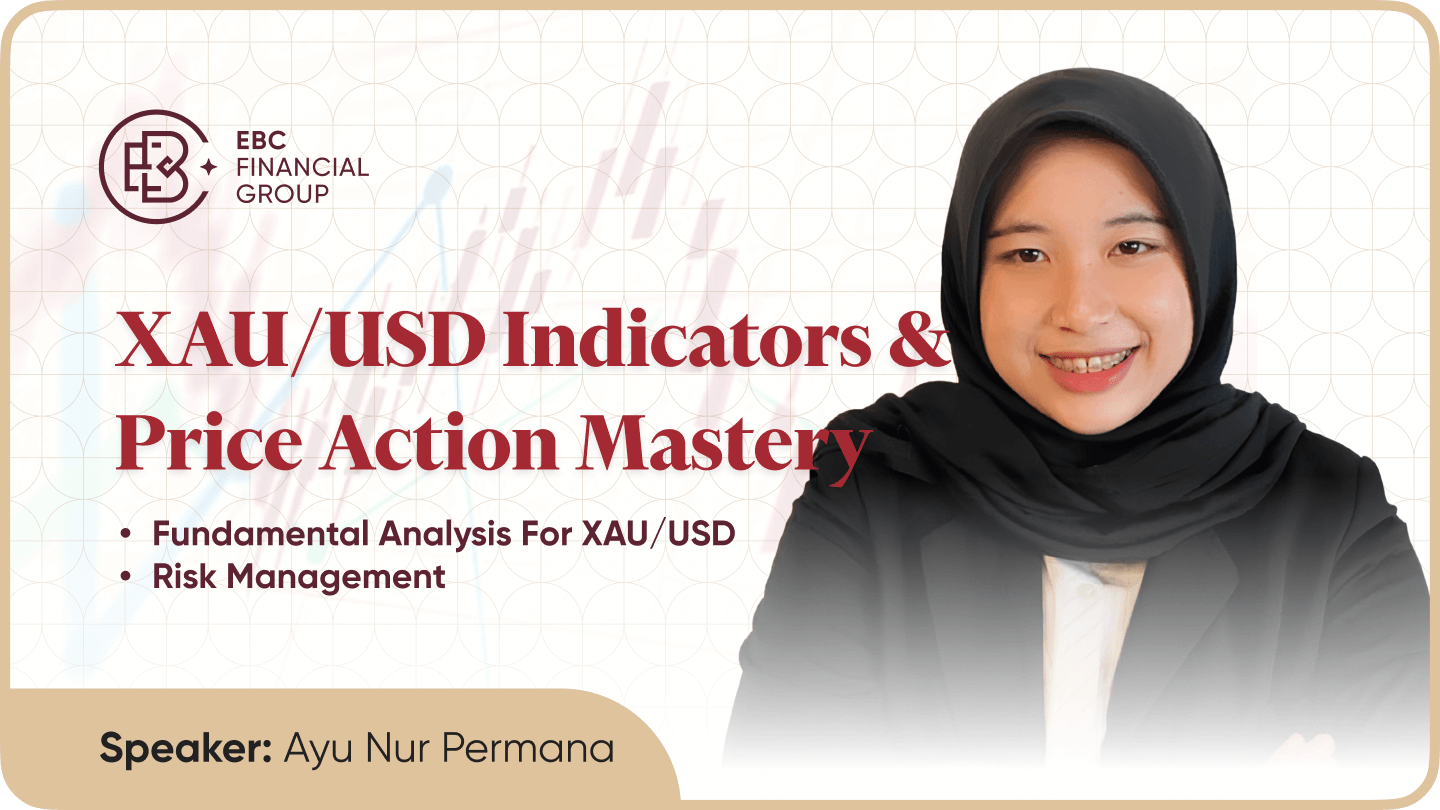 EBC FINANCIAL GROUP

XAU/USD Indicators & Price Action Mastery

• Fundamental Analysis For XAU/USD
• Risk Management

Speaker: Ayu Nur Permana